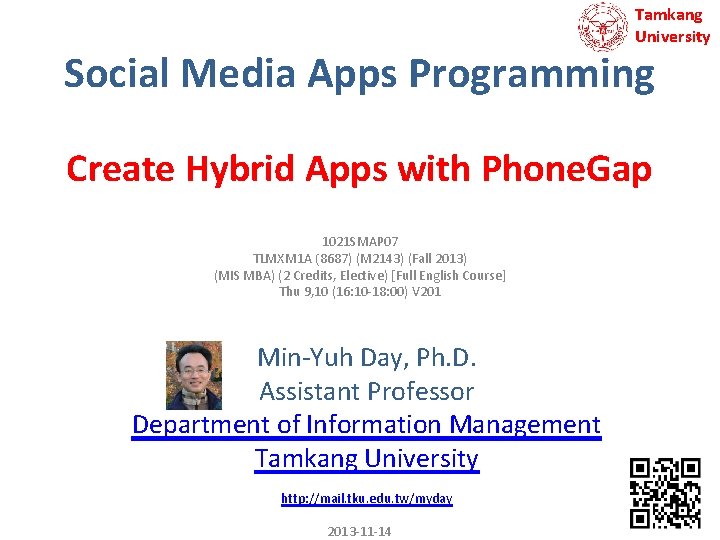 Tamkang University

Social Media Apps Programming

Create Hybrid Apps with PhoneGap

1021SMAP07
TLMXM1A (8687) (M2143) (Fall 2013)
(MIS MBA) (2 Credits, Elective) [Full English Course]
Thu 9,10 (16:10-18:00) V201

Min-Yuh Day, Ph.D.
Assistant Professor
Department of Information Management
Tamkang University

http://mail.tku.edu.tw/myday

2013-11-14